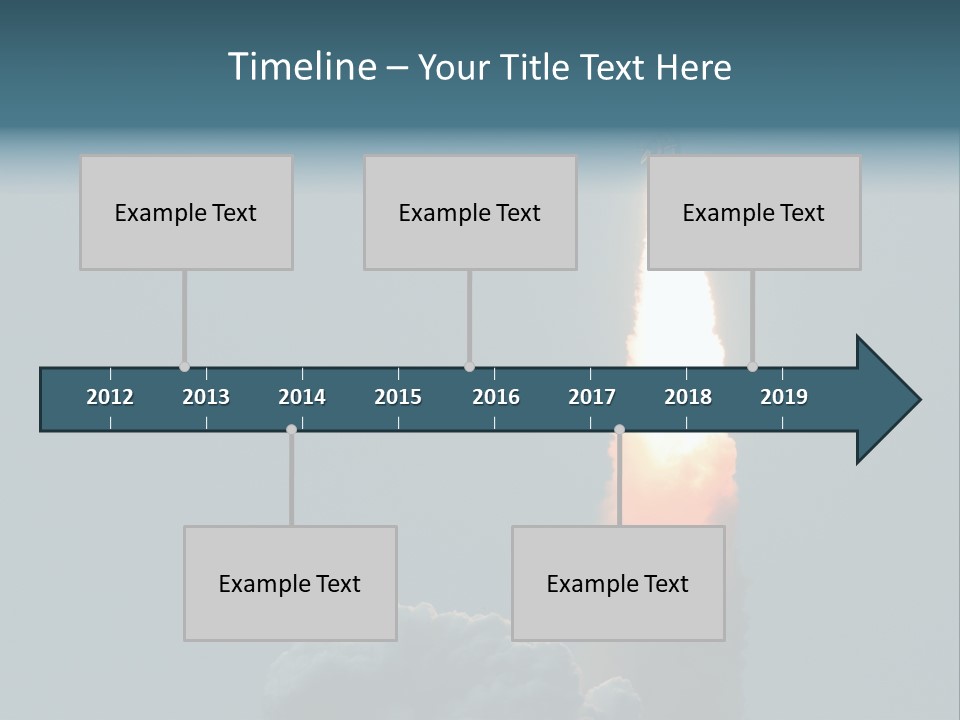 Timeline – Your Title Text Here

Example Text

Example Text

Example Text

2012 2013 2014 2015 2016 2017 2018 2019

Example Text

Example Text